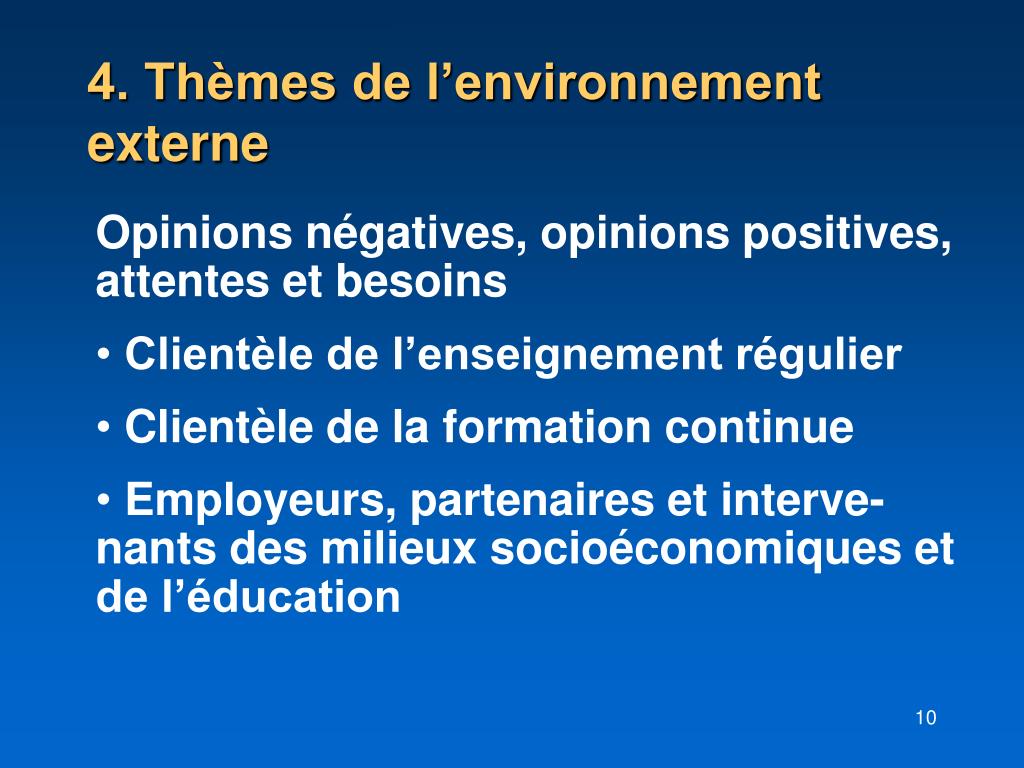 4. Thèmes de l’environnement externe

Opinions négatives, opinions positives, attentes et besoins

• Clientèle de l’enseignement régulier

• Clientèle de la formation continue

• Employeurs, partenaires et intervenants des milieux socioéconomiques et de l’éducation

10